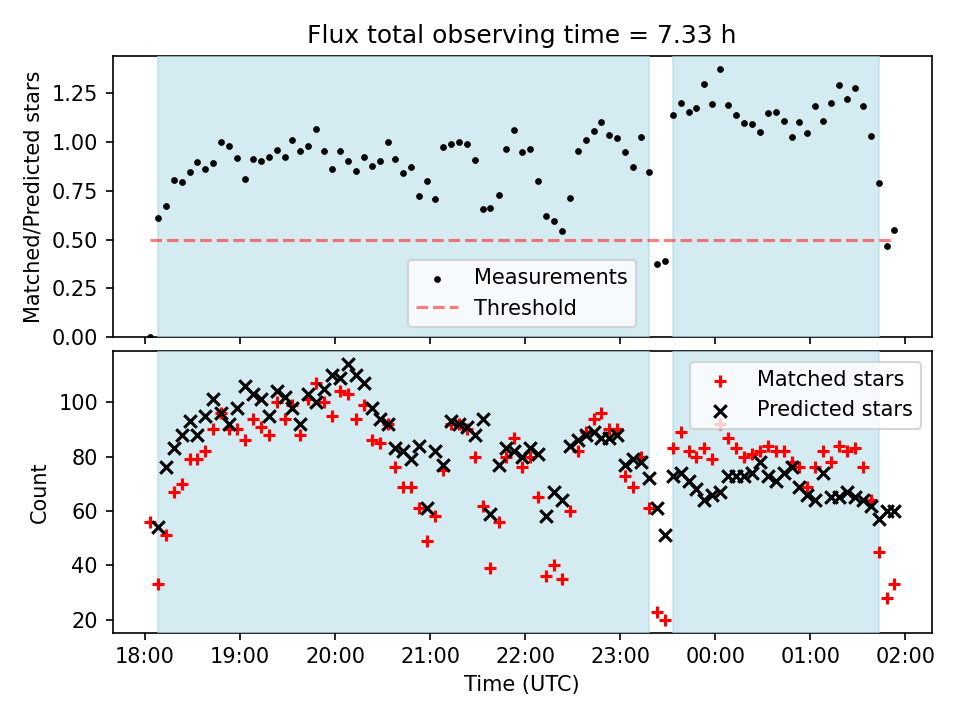 Flux total observing time = 7.33 h

Matched/Predicted stars

1.25
1.00
0.75
0.50
0.25
0.00

Measurements
Threshold

Count

100
80
60
40
20

Matched stars
Predicted stars

18:00
19:00
20:00
21:00
22:00
23:00
00:00
01:00
02:00

Time (UTC)